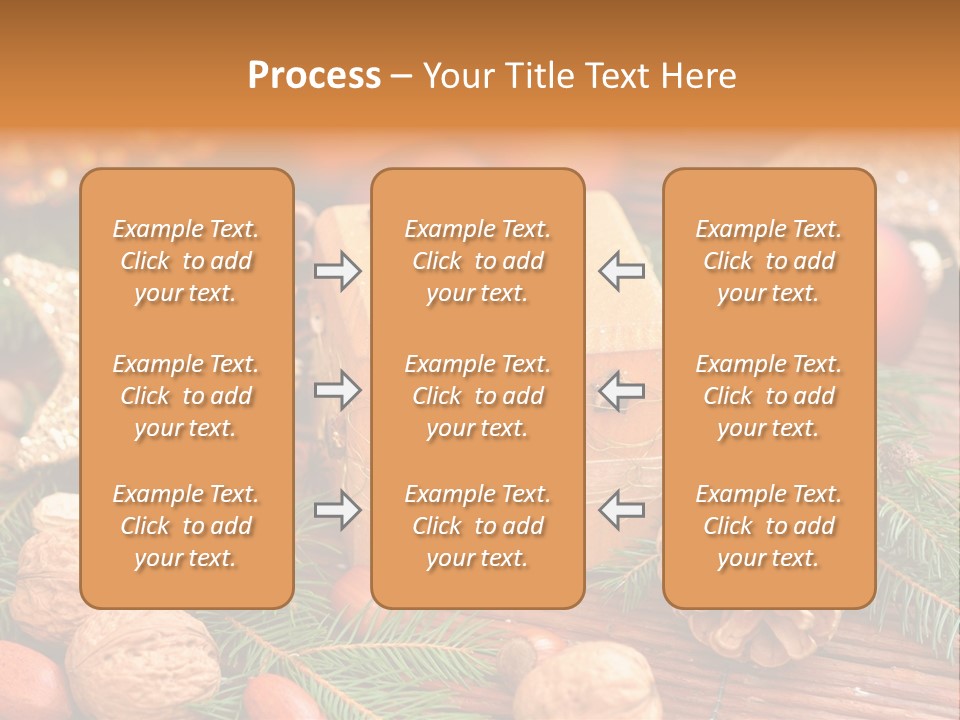 Process – Your Title Text Here

Example Text. Click to add your text.

Example Text. Click to add your text.

Example Text. Click to add your text.

Example Text. Click to add your text.

Example Text. Click to add your text.

Example Text. Click to add your text.

Example Text. Click to add your text.

Example Text. Click to add your text.

Example Text. Click to add your text.